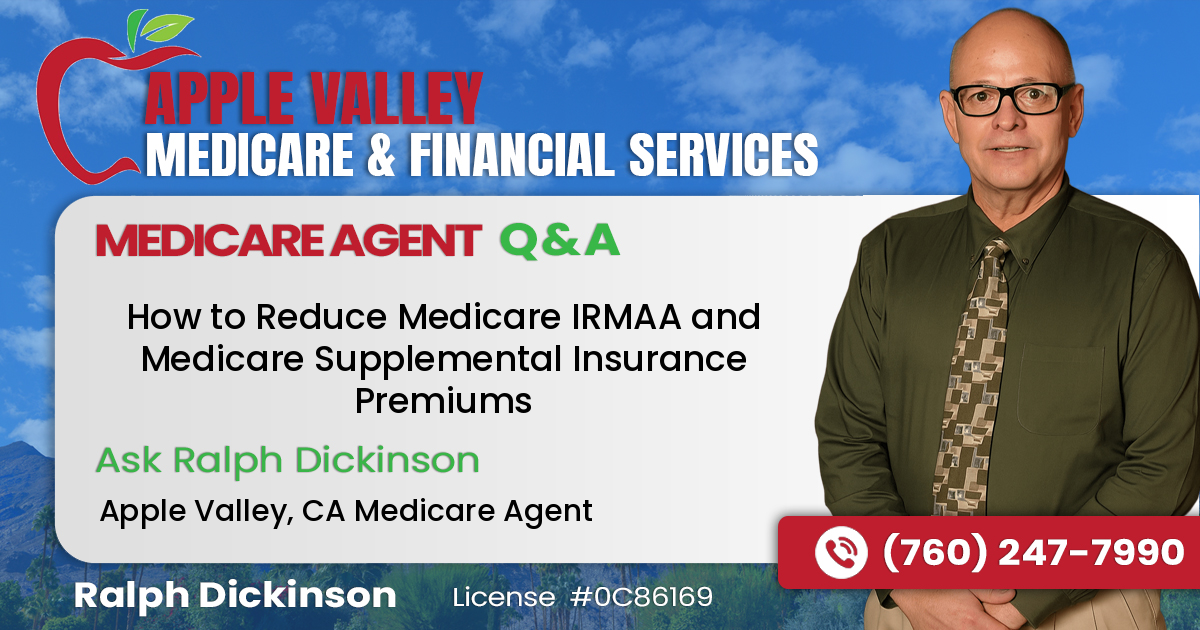 APPLE VALLEY
MEDICARE & FINANCIAL SERVICES

MEDICARE AGENT Q & A

How to Reduce Medicare IRMAA and Medicare Supplemental Insurance Premiums

Ask Ralph Dickinson

Apple Valley, CA Medicare Agent

(760) 247-7990

Ralph Dickinson

License #0C86169